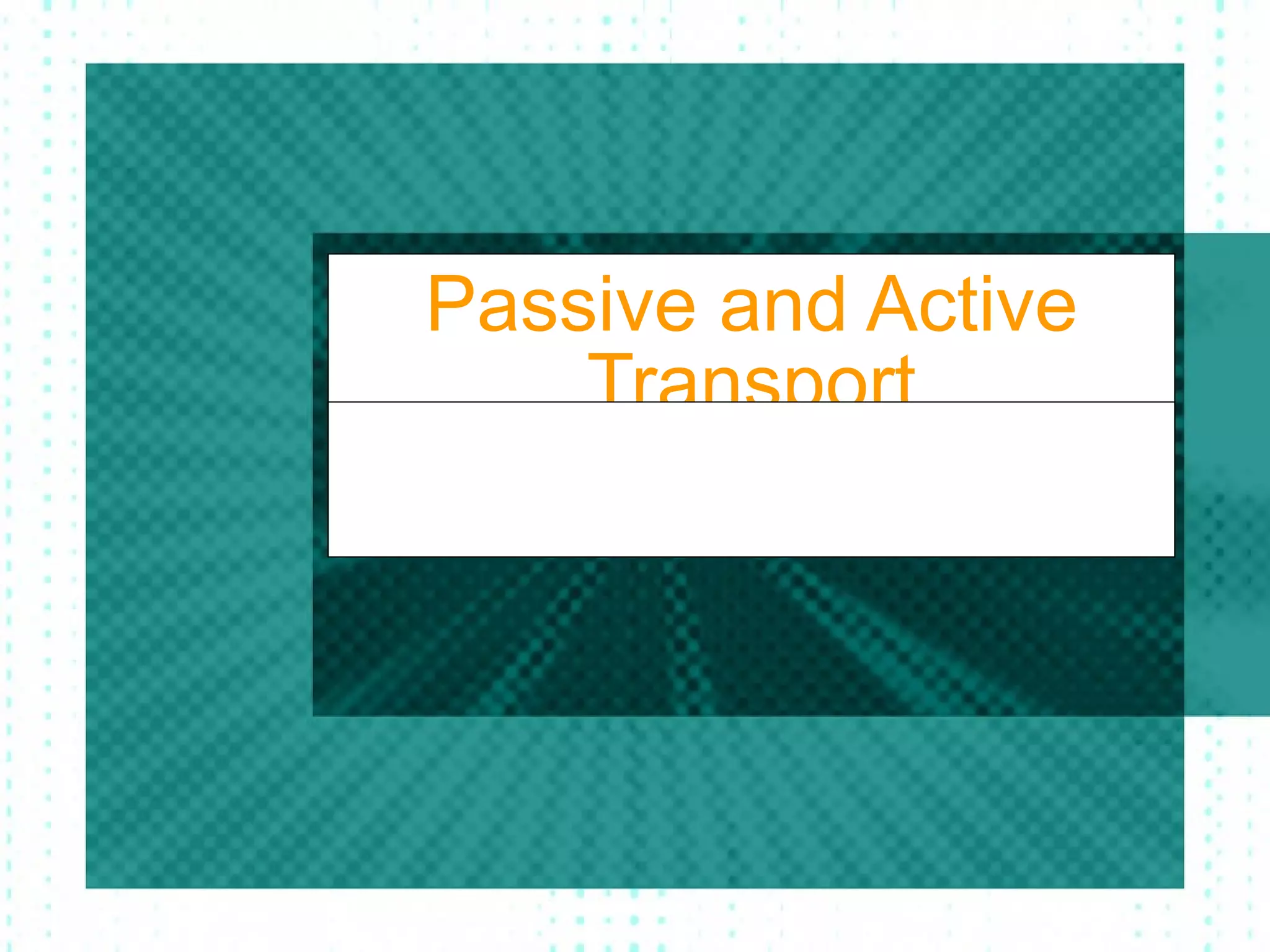 Passive and Active Transport